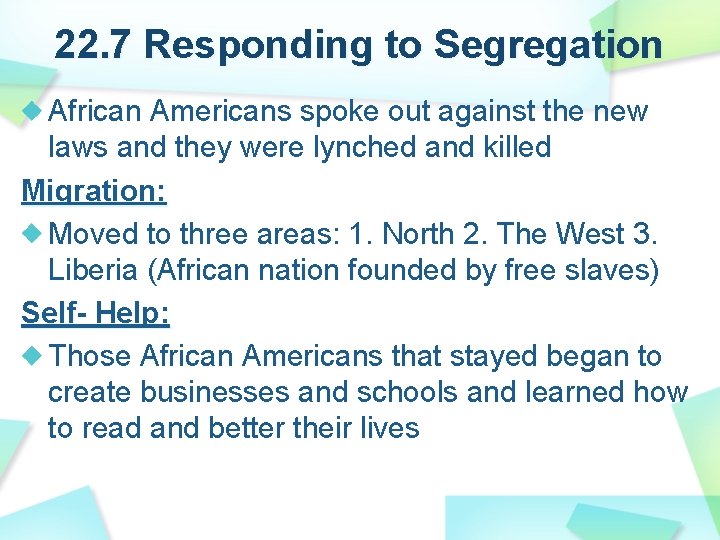 22.7 Responding to Segregation

African Americans spoke out against the new laws and they were lynched and killed

Migration:

Moved to three areas: 1. North 2. The West 3. Liberia (African nation founded by free slaves)

Self- Help:

Those African Americans that stayed began to create businesses and schools and learned how to read and better their lives